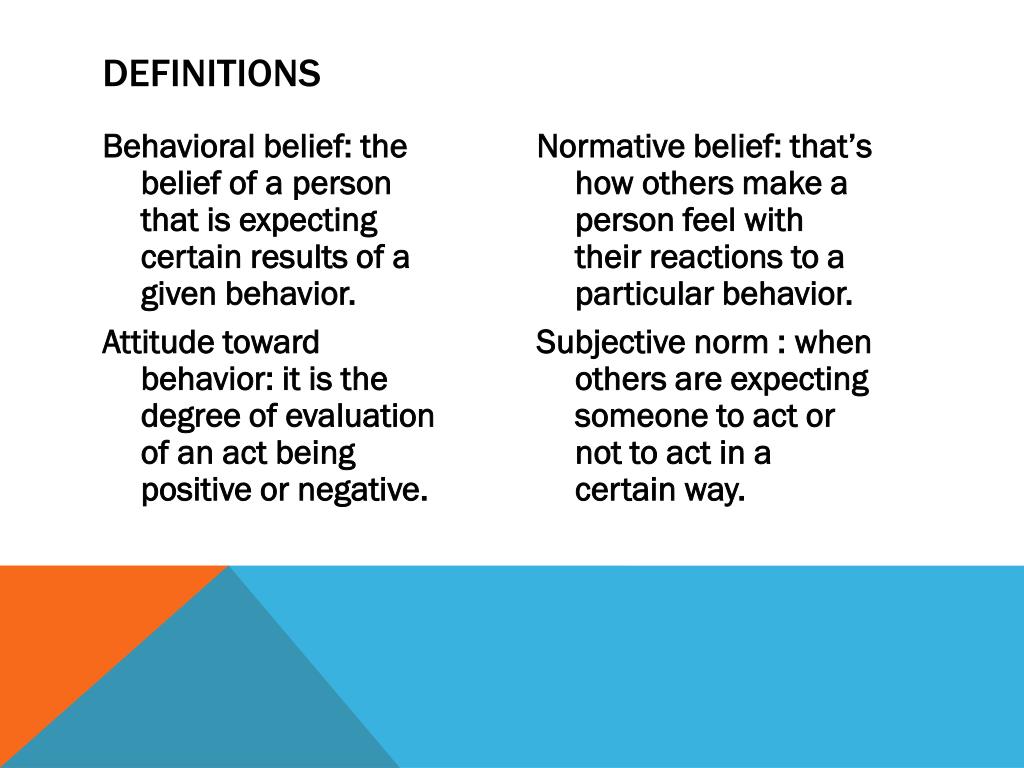 DEFINITIONS

Behavioral belief: the belief of a person that is expecting certain results of a given behavior.

Attitude toward behavior: it is the degree of evaluation of an act being positive or negative.

Normative belief: that's how others make a person feel with their reactions to a particular behavior.

Subjective norm : when others are expecting someone to act or not to act in a certain way.